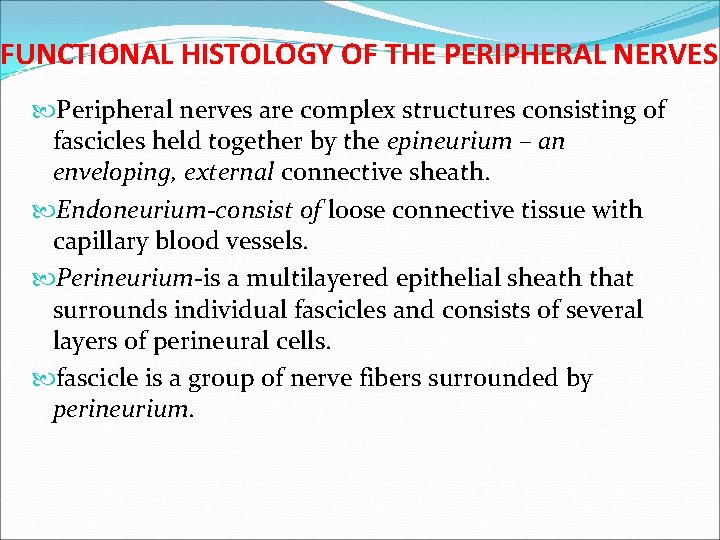 FUNCTIONAL HISTOLOGY OF THE PERIPHERAL NERVES

Peripheral nerves are complex structures consisting of fascicles held together by the epineurium – an enveloping, external connective sheath.

Endoneurium-consist of loose connective tissue with capillary blood vessels.

Perineurium-is a multilayered epithelial sheath that surrounds individual fascicles and consists of several layers of perineural cells.

fascicle is a group of nerve fibers surrounded by perineurium.